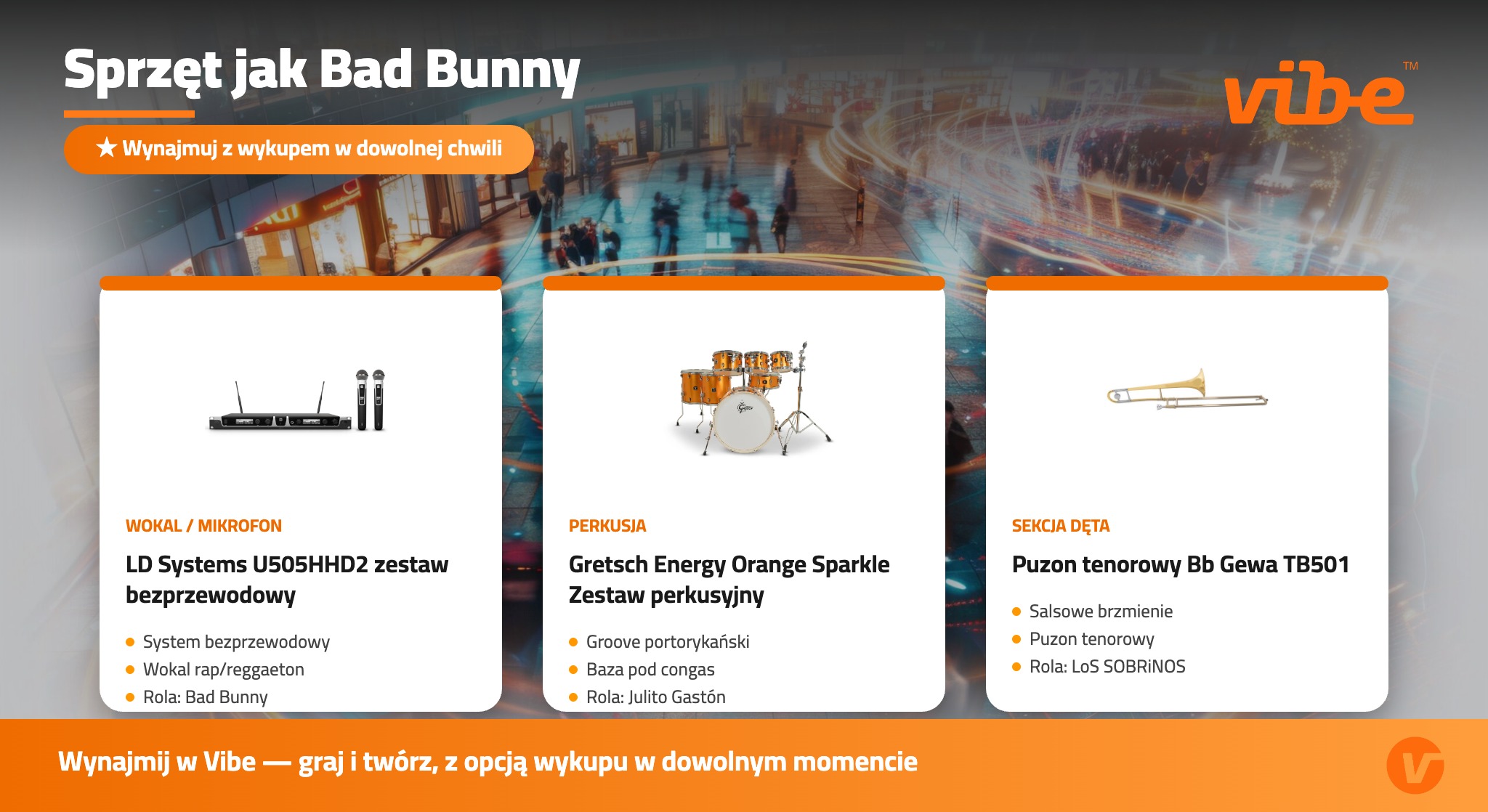 Sprzęt jak Bad Bunny

vibe™

★ Wynajmuj z wykupem w dowolnej chwili

WOKAL / MIKROFON

LD Systems U505HHD2 zestaw bezprzewodowy

• System bezprzewodowy
• Wokal rap/reggaeton
• Rola: Bad Bunny

PERKUSJA

Gretsch Energy Orange Sparkle Zestaw perkusyjny

• Groove portorykański
• Baza pod congas
• Rola: Julito Gastón

SEKCJA DĘTA

Puzon tenorowy Bb Gewa TB501

• Salsowe brzmienie
• Puzon tenorowy
• Rola: LoS SOBRiNOS

Wynajmij w Vibe — graj i twórz, z opcją wykupu w dowolnym momencie